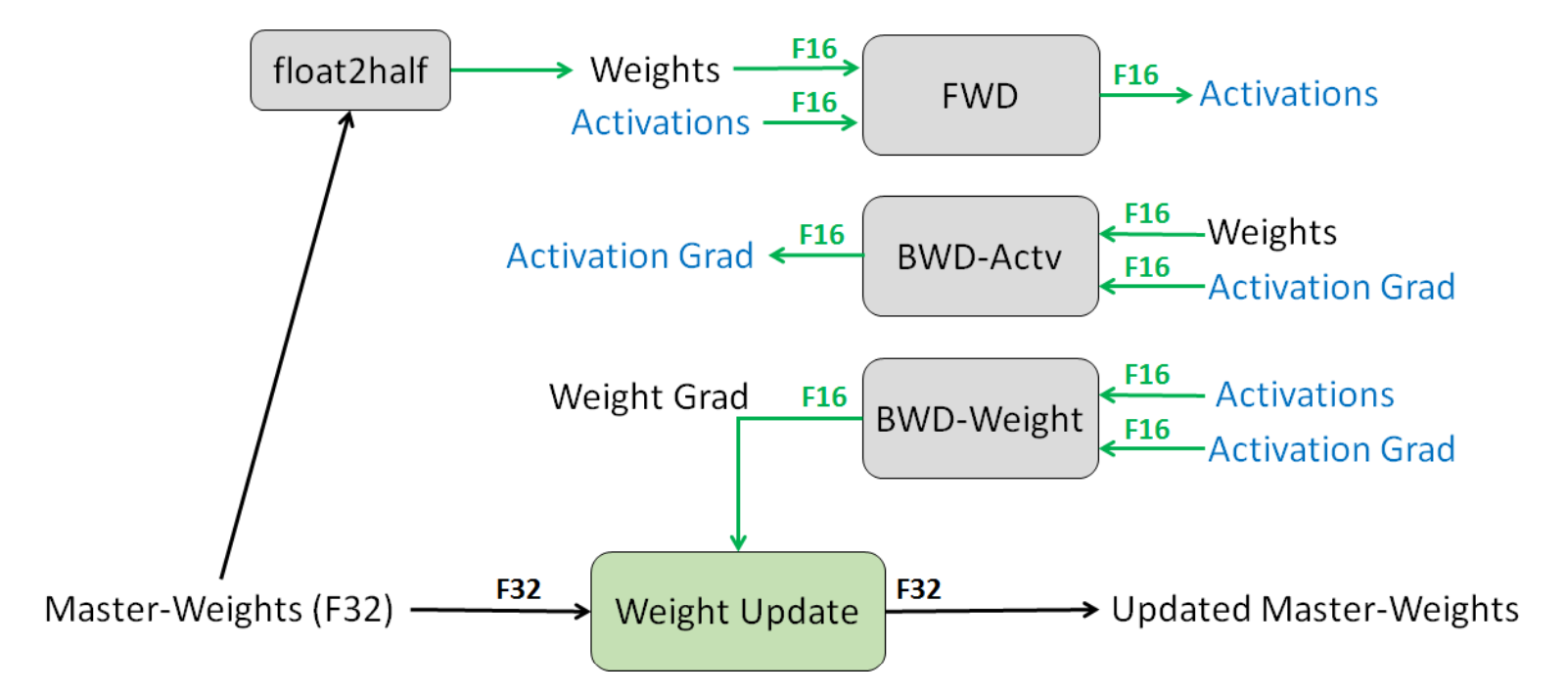 float2half

Weights
F16

Activations
F16

FWD

F16
Activations

Activation Grad
F16

BWD-Actv

F16
Weights

F16
Activation Grad

Weight Grad
F16

BWD-Weight

F16
Activations

F16
Activation Grad

Master-Weights (F32)
F32

Weight Update

F32
Updated Master-Weights